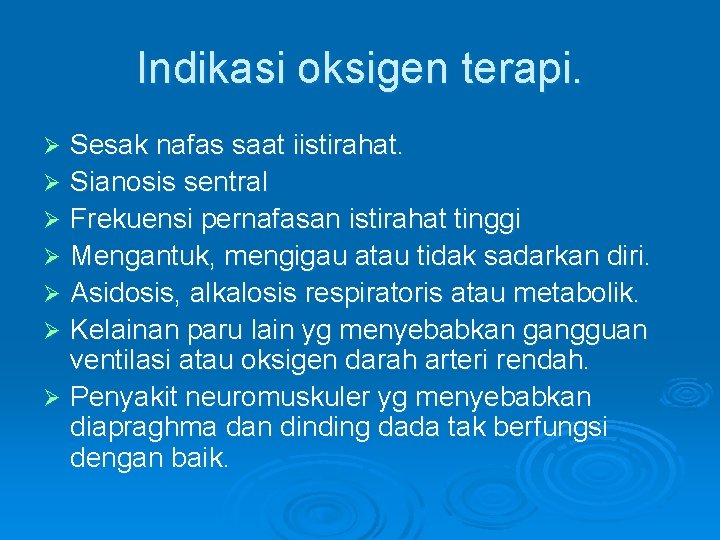 Indikasi oksigen terapi.

➢ Sesak nafas saat iistirahat.
➢ Sianosis sentral
➢ Frekuensi pernafasan istirahat tinggi
➢ Mengantuk, mengigau atau tidak sadarkan diri.
➢ Asidosis, alkalosis respiratoris atau metabolik.
➢ Kelainan paru lain yg menyebabkan gangguan ventilasi atau oksigen darah arteri rendah.
➢ Penyakit neuromuskuler yg menyebabkan diapraghma dan dinding dada tak berfungsi dengan baik.